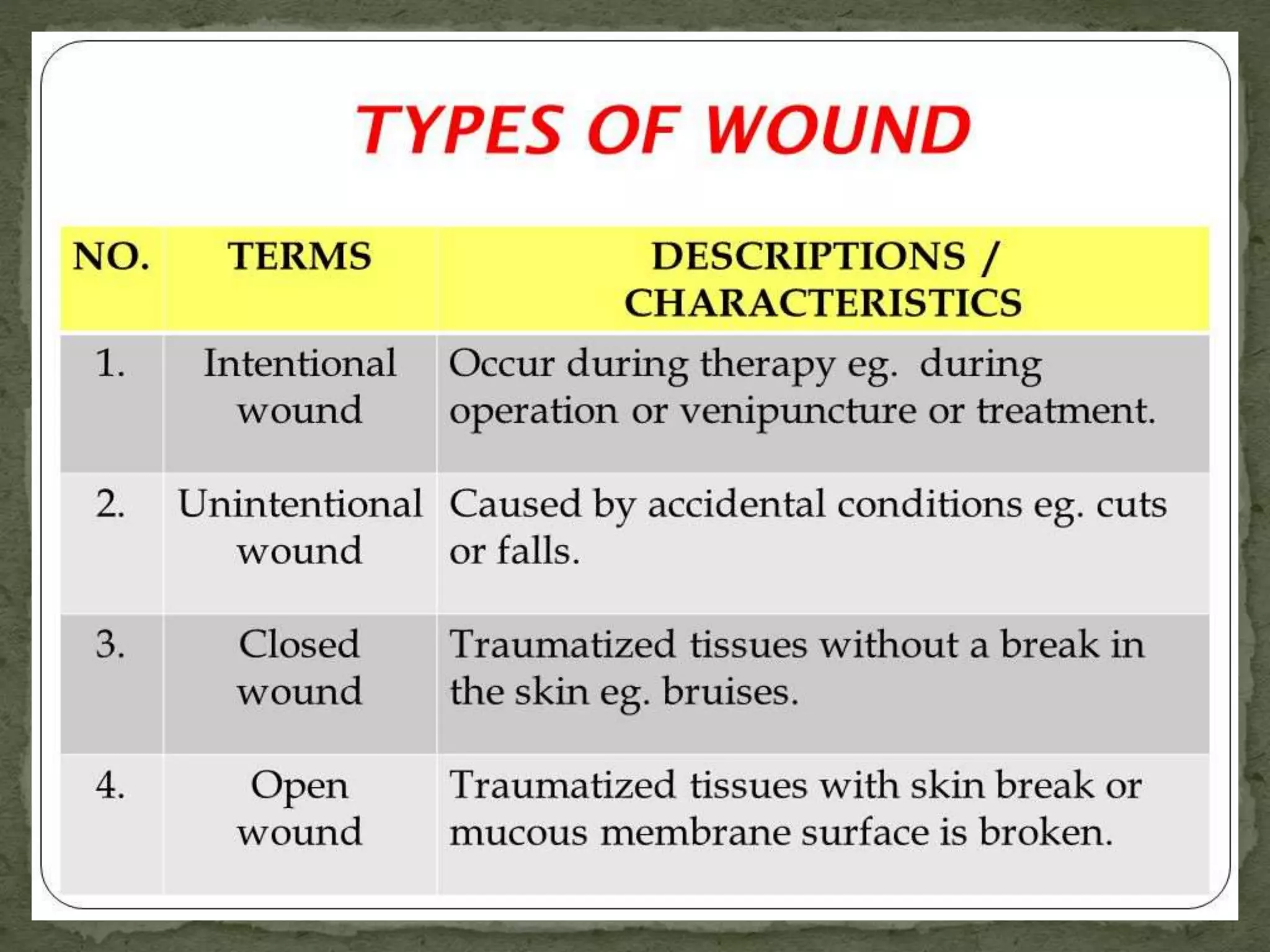 TYPES OF WOUND

| NO. | TERMS | DESCRIPTIONS / CHARACTERISTICS |
|---|---|---|
| 1. | Intentional wound | Occur during therapy eg. during operation or venipuncture or treatment. |
| 2. | Unintentional wound | Caused by accidental conditions eg. cuts or falls. |
| 3. | Closed wound | Traumatized tissues without a break in the skin eg. bruises. |
| 4. | Open wound | Traumatized tissues with skin break or mucous membrane surface is broken. |